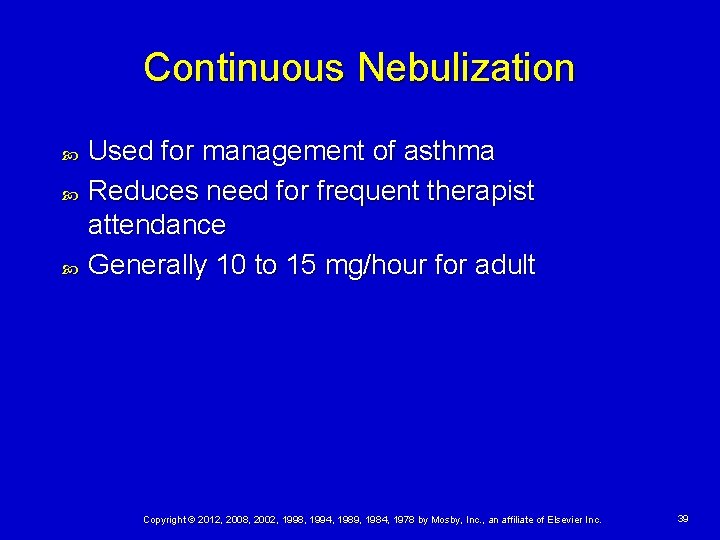 Continuous Nebulization

Used for management of asthma

Reduces need for frequent therapist attendance

Generally 10 to 15 mg/hour for adult

Copyright © 2012, 2008, 2002, 1998, 1994, 1989, 1984, 1978 by Mosby, Inc., an affiliate of Elsevier Inc.

39